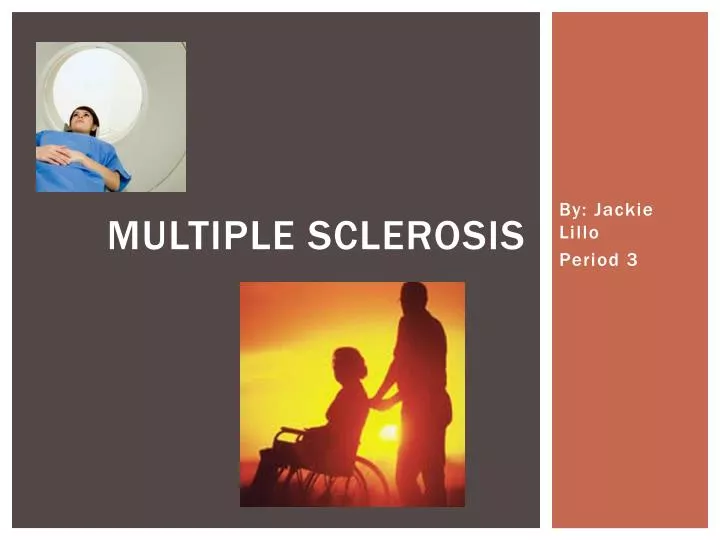 MULTIPLE SCLEROSIS

By: Jackie Lillo

Period 3